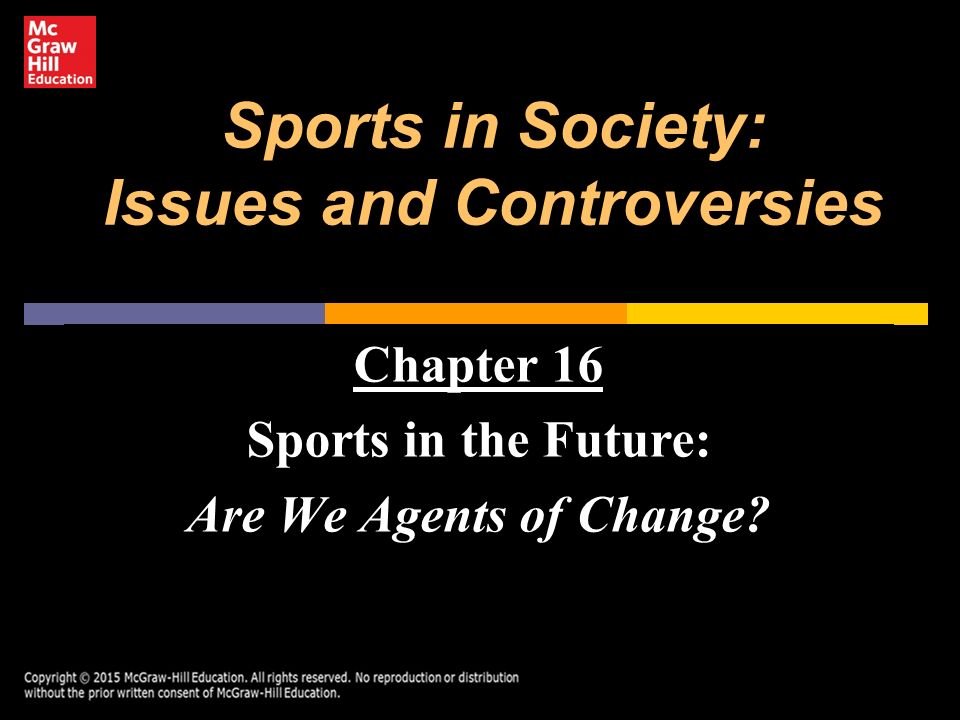 Mc
Graw
Hill
Education

Sports in Society:
Issues and Controversies

Chapter 16

Sports in the Future:
Are We Agents of Change?

Copyright © 2015 McGraw-Hill Education. All rights reserved. No reproduction or distribution without the prior written consent of McGraw-Hill Education.